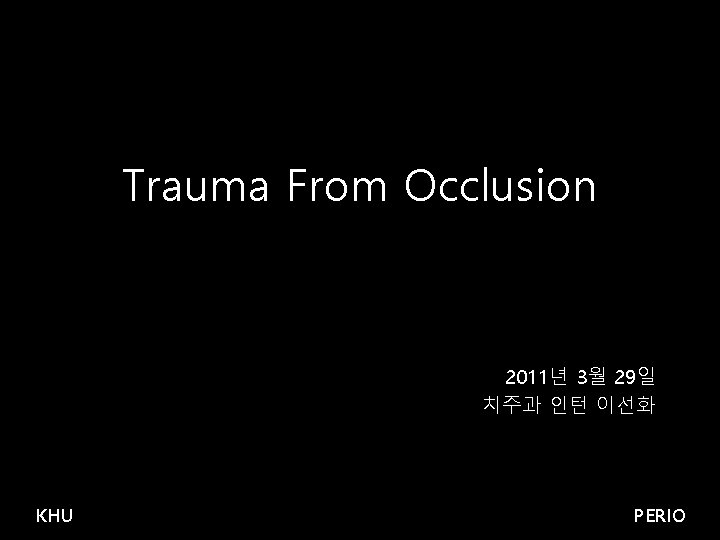 Trauma From Occlusion

2011년 3월 29일
치주과 인턴 이선화

KHU

PERIO